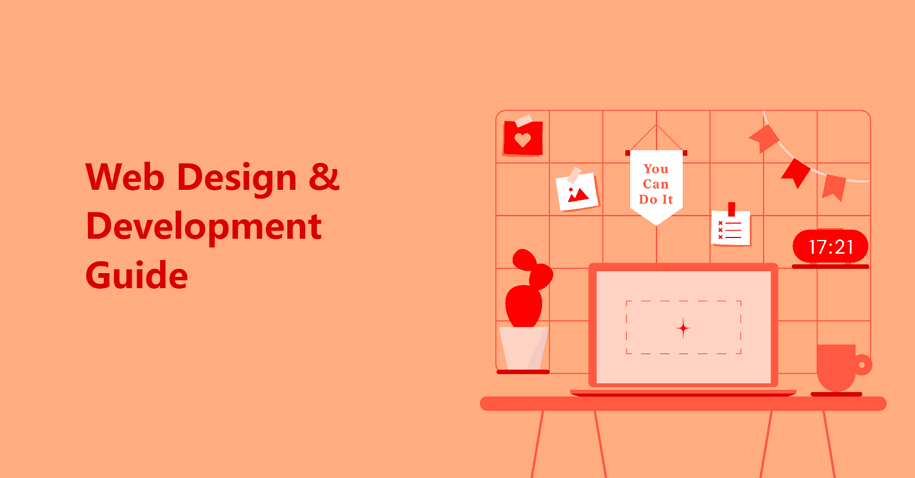 Web Design & Development Guide

You Can Do It

17:21